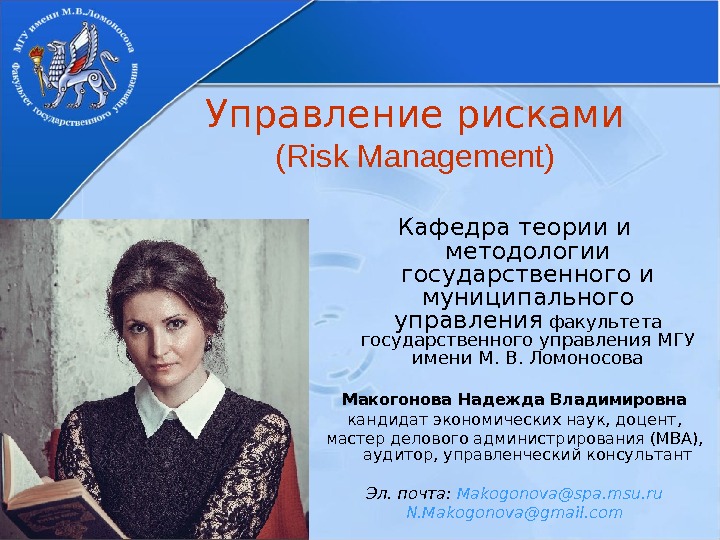 МГУ имени М.В.Ломоносова
Факультет государственного управления

Управление рисками
(Risk Management)

Кафедра теории и методологии государственного и муниципального управления факультета государственного управления МГУ имени М. В. Ломоносова

Макогонова Надежда Владимировна
кандидат экономических наук, доцент, мастер делового администрирования (MBA), аудитор, управленческий консультант

Эл. почта: Makogonova@spa.msu.ru
N.Makogonova@gmail.com